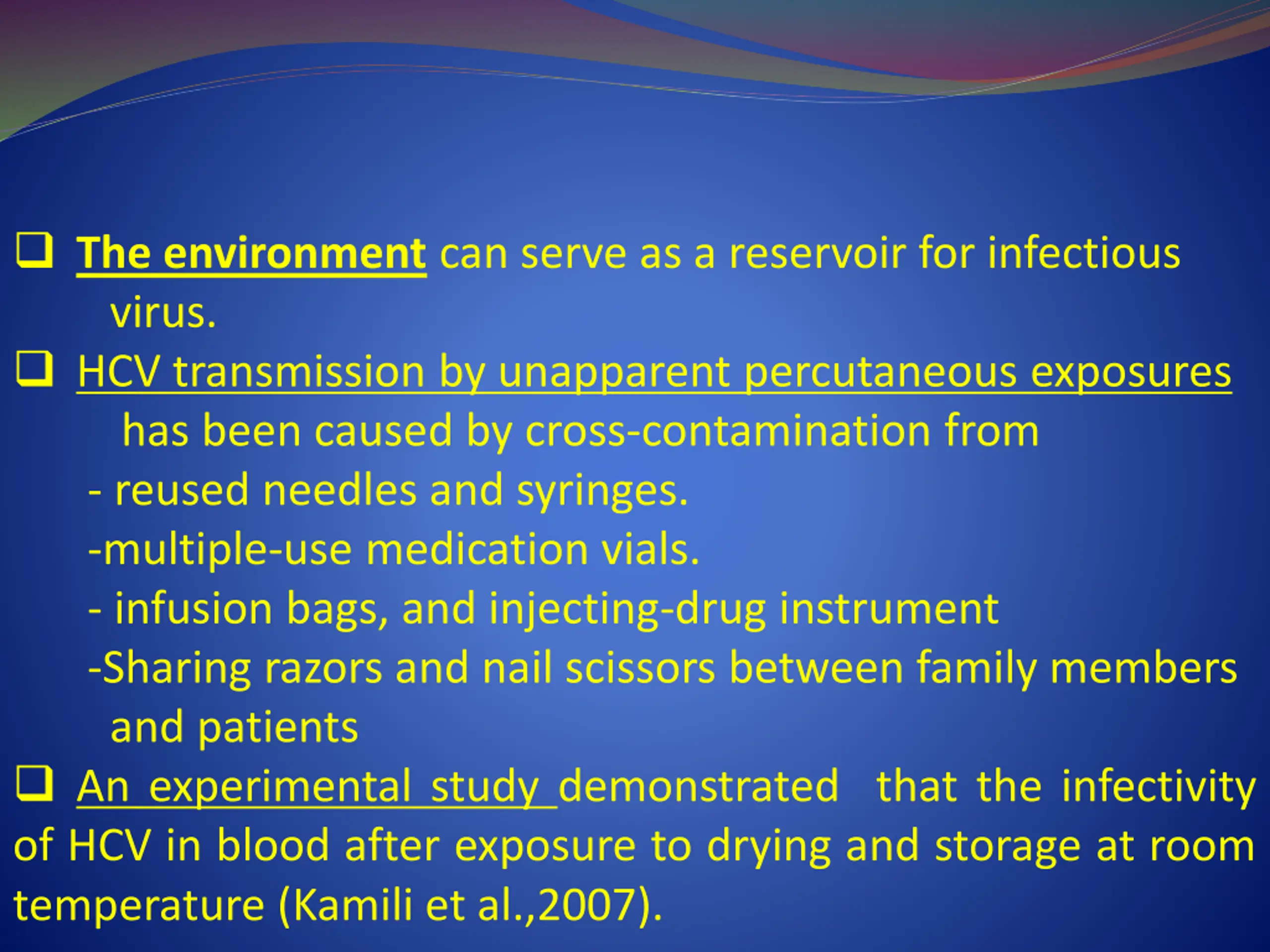 ❑ The environment can serve as a reservoir for infectious virus.

❑ HCV transmission by unapparent percutaneous exposures has been caused by cross-contamination from

- reused needles and syringes.

-multiple-use medication vials.

- infusion bags, and injecting-drug instrument

-Sharing razors and nail scissors between family members and patients

❑ An experimental study demonstrated that the infectivity of HCV in blood after exposure to drying and storage at room temperature (Kamili et al.,2007).